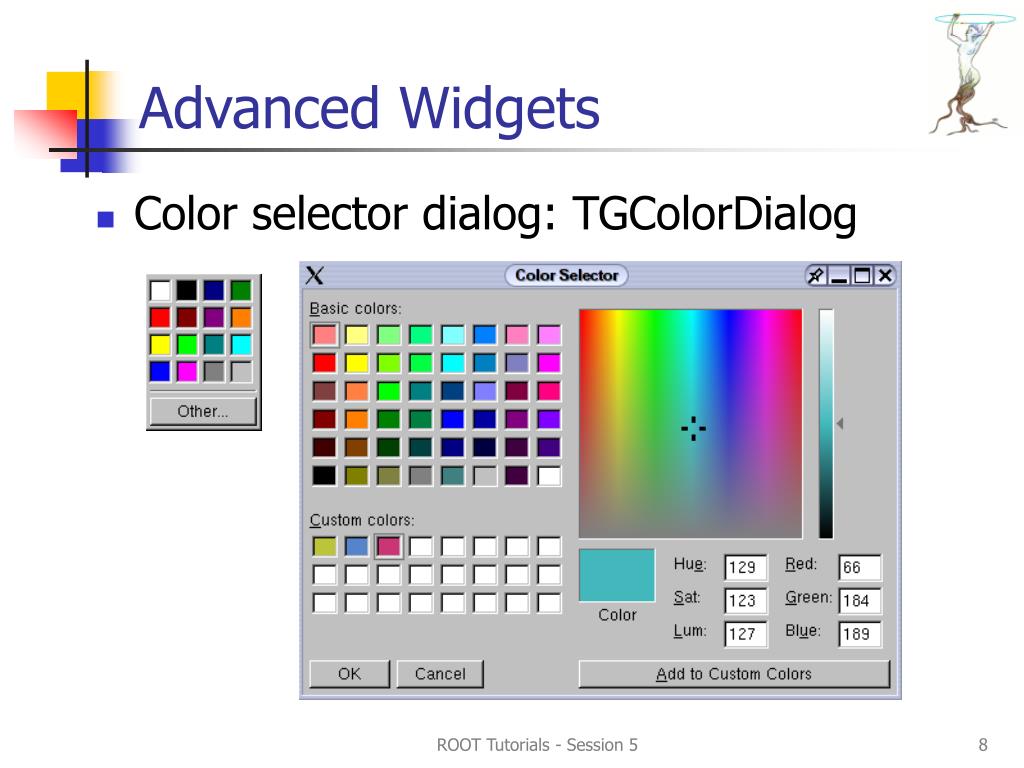 Advanced Widgets

Color selector dialog: TGColorDialog

Other...

Color Selector

Basic colors:

Custom colors:

Color

Hue: 129

Sat: 123

Lum: 127

Red: 66

Green: 184

Blue: 189

OK

Cancel

Add to Custom Colors

ROOT Tutorials - Session 5

8